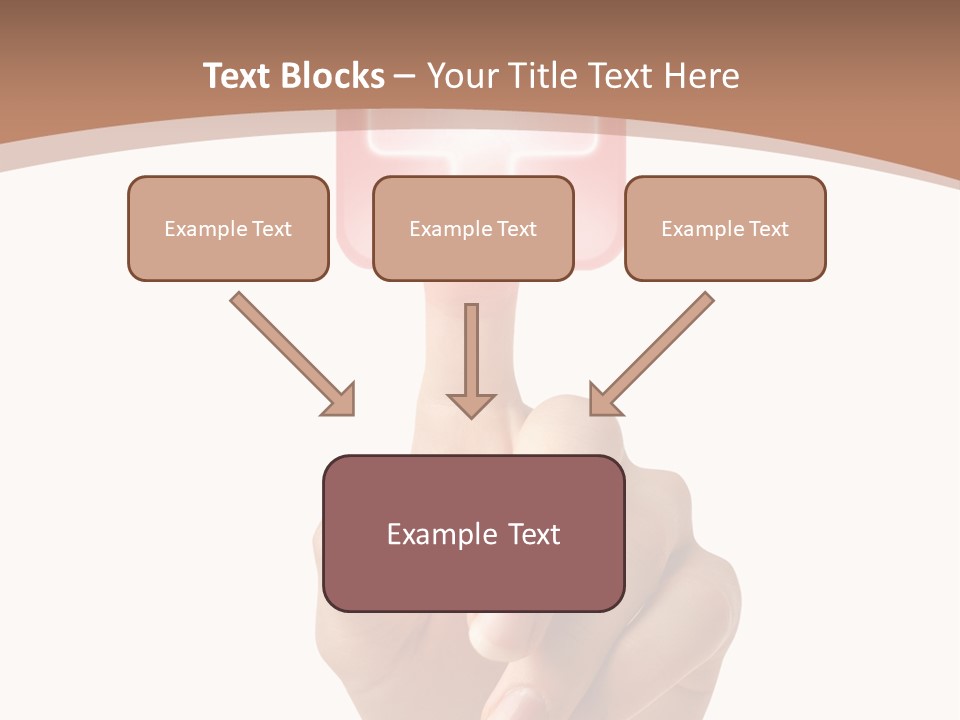 Text Blocks – Your Title Text Here

Example Text

Example Text

Example Text

Example Text